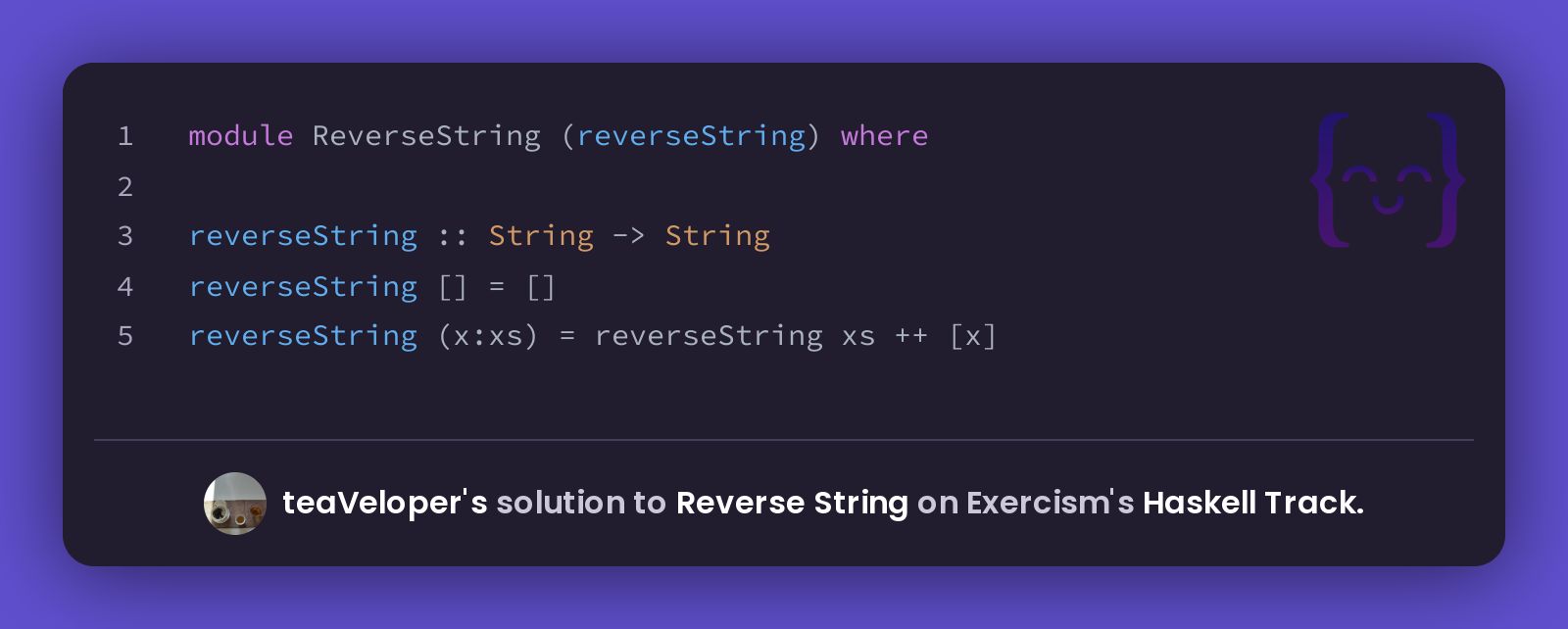 1 module ReverseString (reverseString) where
2
3 reverseString :: String -> String
4 reverseString [] = []
5 reverseString (x:xs) = reverseString xs ++ [x]

teaVeloper's solution to Reverse String on Exercism's Haskell Track.